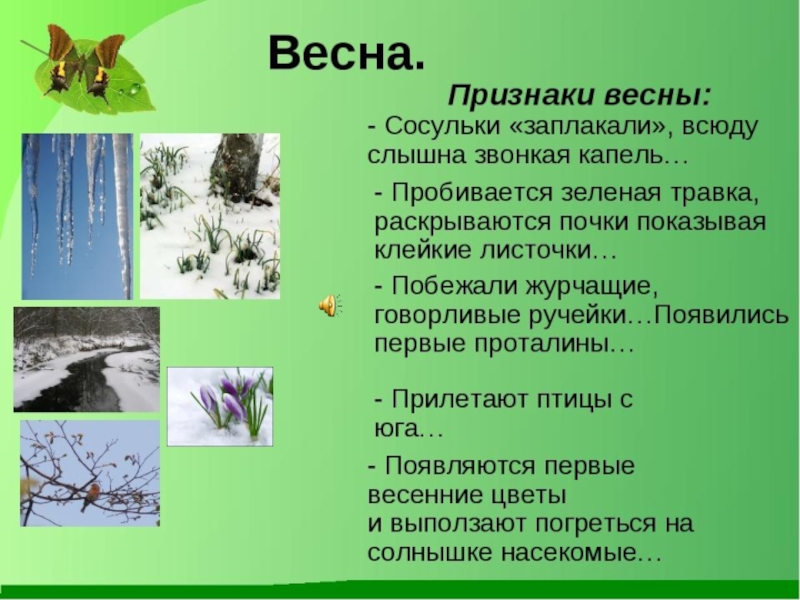 Весна.

Признаки весны:

- Сосульки «заплакали», всюду слышна звонкая капель…

- Пробивается зеленая травка, раскрываются почки показывая клейкие листочки…

- Побежали журчащие, говорливые ручейки…Появились первые проталины…

- Прилетают птицы с юга…

- Появляются первые весенние цветы
и выползают погреться на солнышке насекомые…